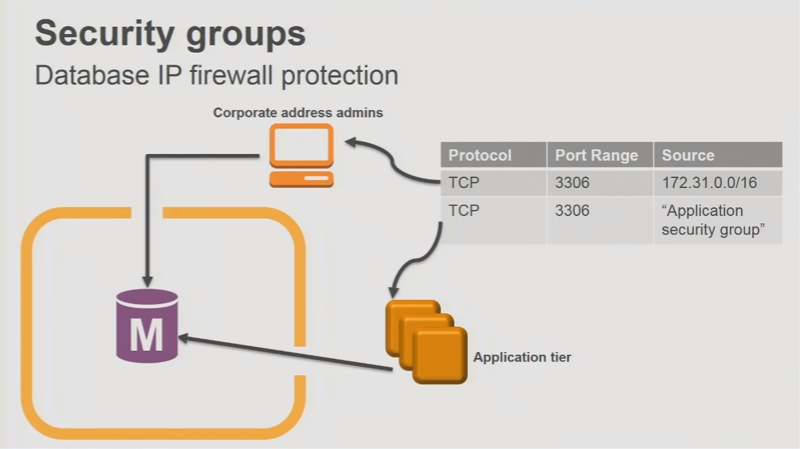 Security groups
Database IP firewall protection

Corporate address admins

| Protocol | Port Range | Source |
|---|---|---|
| TCP | 3306 | 172.31.0.0/16 |
| TCP | 3306 | “Application security group” |

M

Application tier